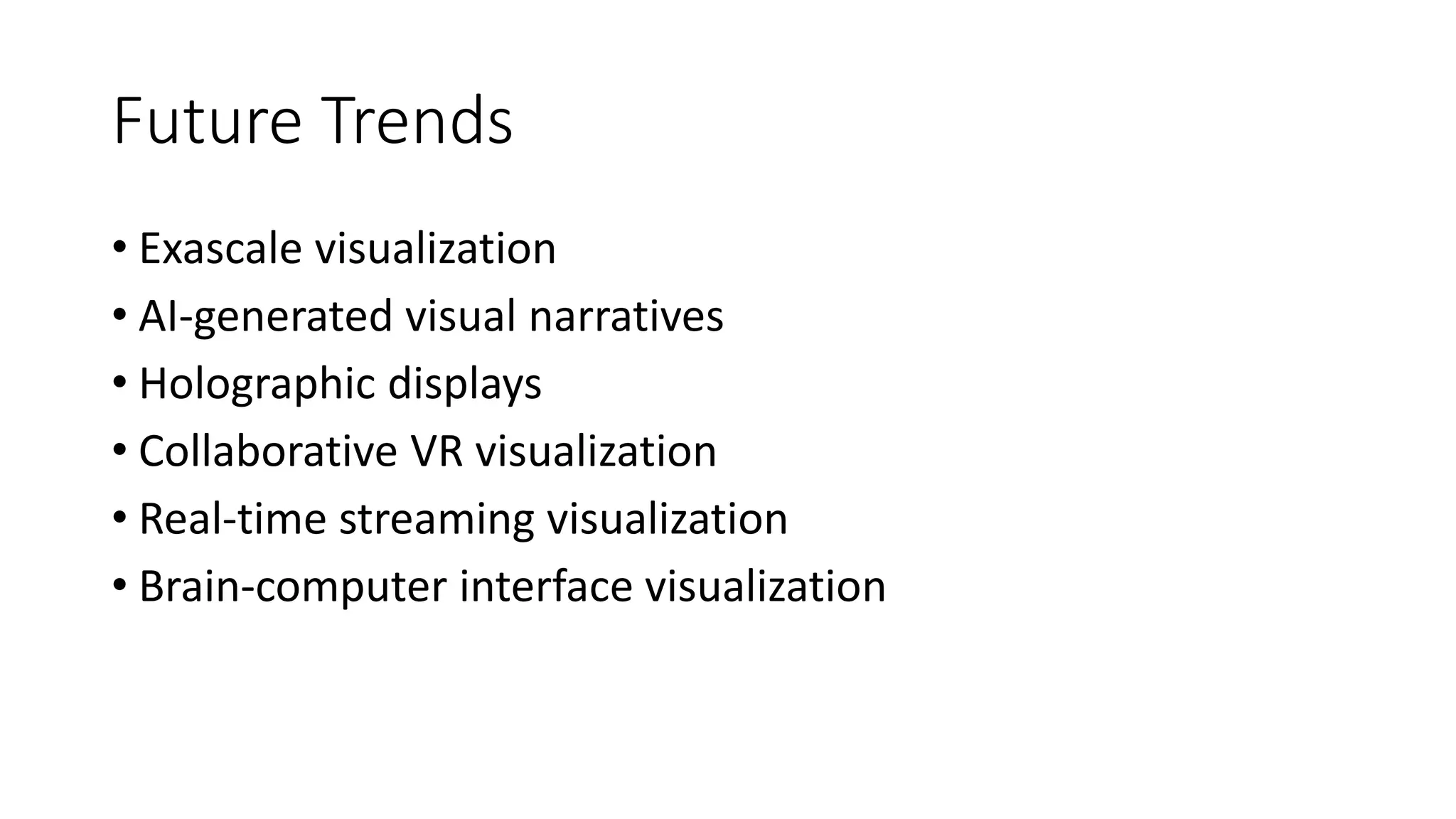 Future Trends

• Exascale visualization
• AI-generated visual narratives
• Holographic displays
• Collaborative VR visualization
• Real-time streaming visualization
• Brain-computer interface visualization